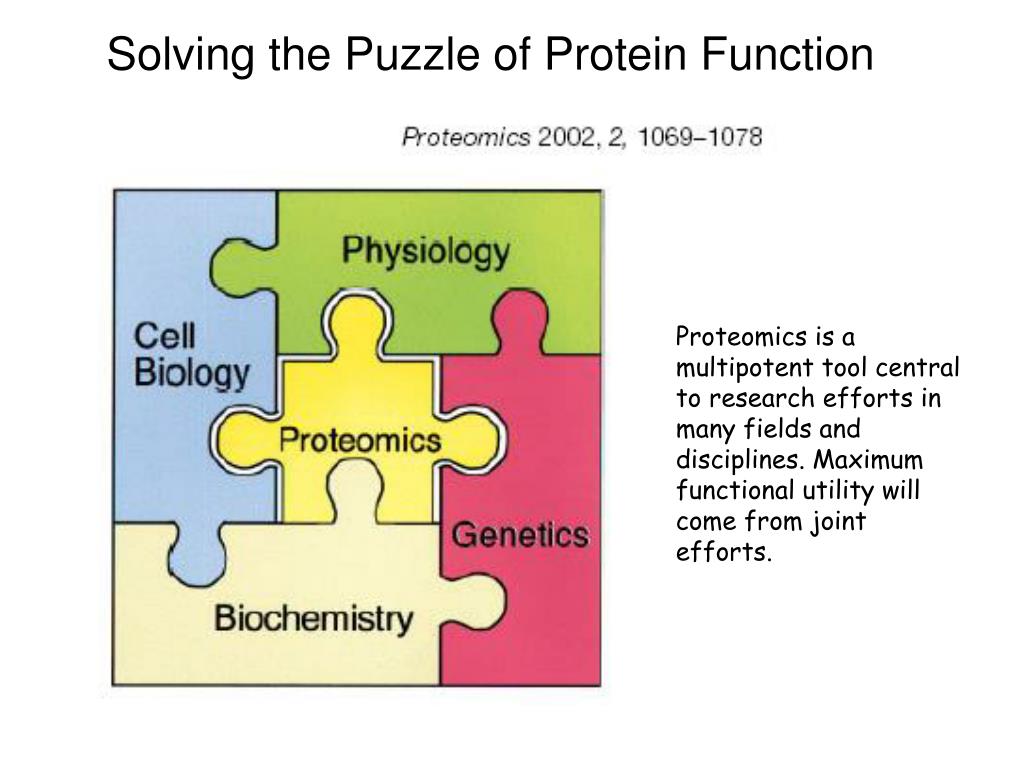 Solving the Puzzle of Protein Function

Proteomics 2002, 2, 1069–1078

Physiology

Cell Biology

Proteomics

Genetics

Biochemistry

Proteomics is a multipotent tool central to research efforts in many fields and disciplines. Maximum functional utility will come from joint efforts.